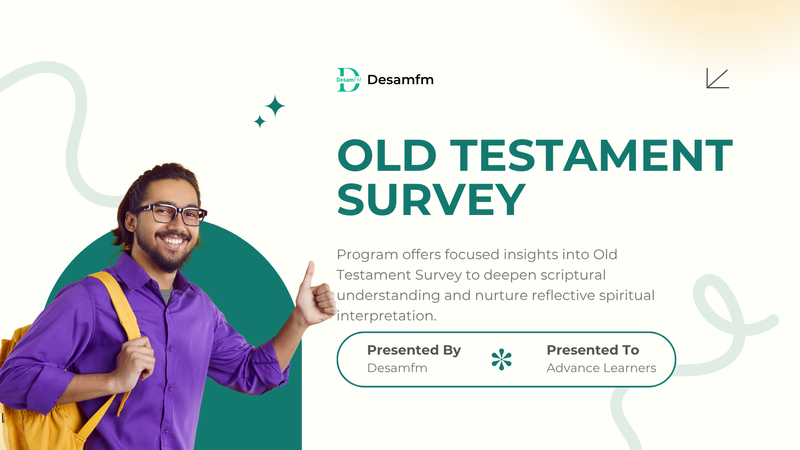 DesamFM Desamfm

OLD TESTAMENT SURVEY

Program offers focused insights into Old Testament Survey to deepen scriptural understanding and nurture reflective spiritual interpretation.

Presented By
Desamfm

Presented To
Advance Learners